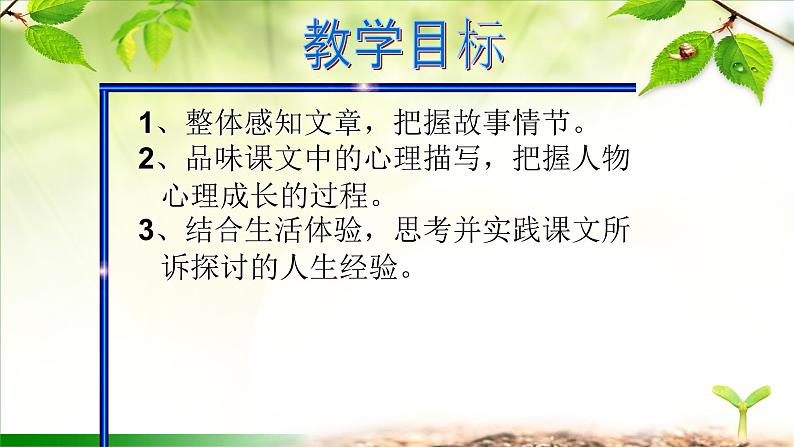 教学目标

1、整体感知文章，把握故事情节。
2、品味课文中的心理描写，把握人物心理成长的过程。
3、结合生活体验，思考并实践课文所诉探讨的人生经验。